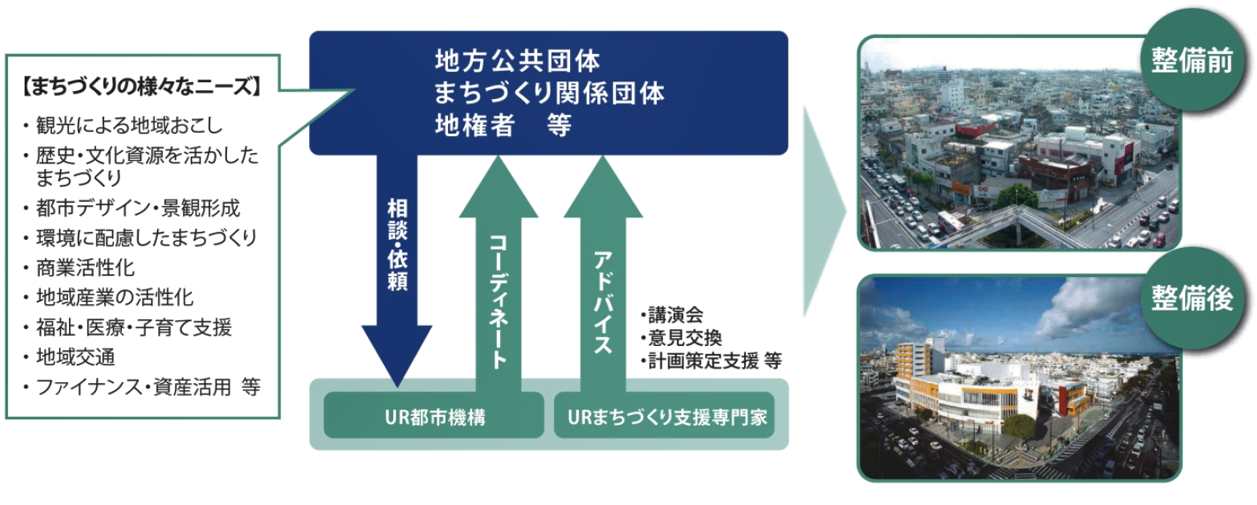 【まちづくりの様々なニーズ】
・観光による地域おこし
・歴史・文化資源を活かしたまちづくり
・都市デザイン・景観形成
・環境に配慮したまちづくり
・商業活性化
・地域産業の活性化
・福祉・医療・子育て支援
・地域交通
・ファイナンス・資産活用 等

地方公共団体
まちづくり関係団体
地権者 等

相談・依頼

コーディネート

アドバイス

・講演会
・意見交換
・計画策定支援 等

UR都市機構

URまちづくり支援専門家

整備前

整備後